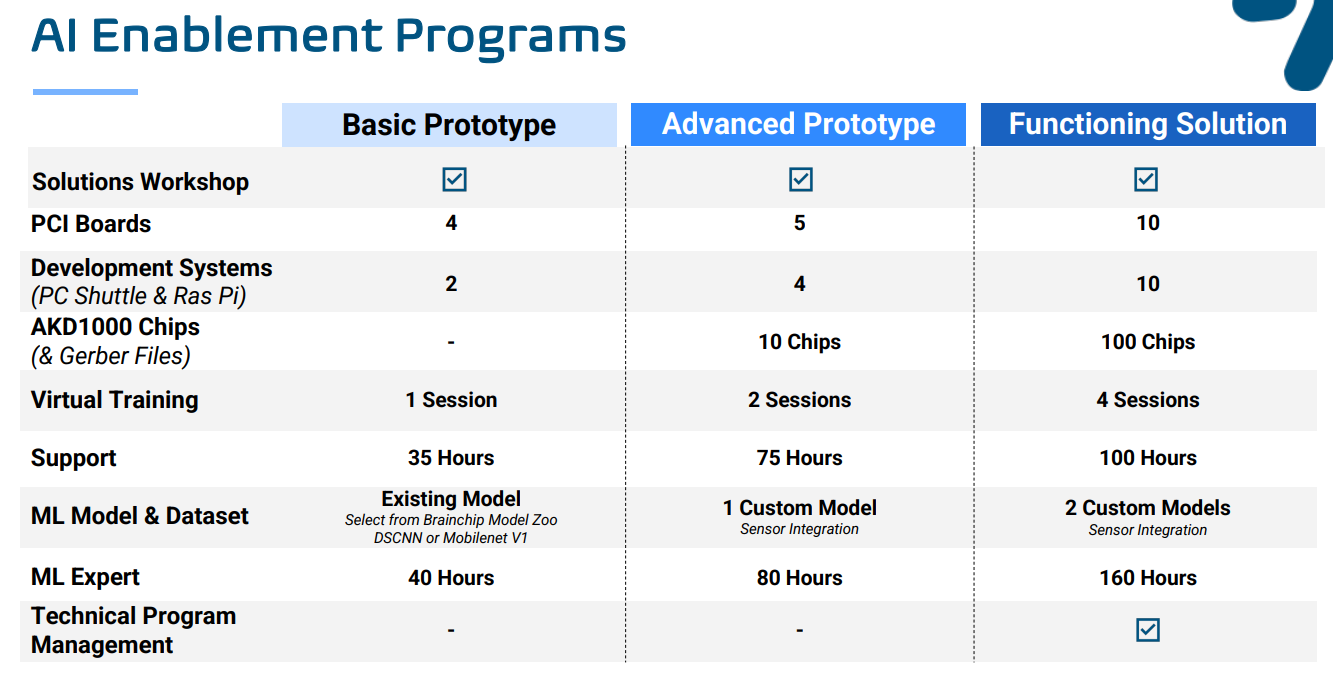 AI Enablement Programs

| | Basic Prototype | Advanced Prototype | Functioning Solution |
|---|---|---|---|
| Solutions Workshop | ☑ | ☑ | ☑ |
| PCI Boards | 4 | 5 | 10 |
| Development Systems (PC Shuttle & Ras Pi) | 2 | 4 | 10 |
| AKD1000 Chips (& Gerber Files) | - | 10 Chips | 100 Chips |
| Virtual Training | 1 Session | 2 Sessions | 4 Sessions |
| Support | 35 Hours | 75 Hours | 100 Hours |
| ML Model & Dataset | Existing Model Select from Brainchip Model Zoo DSCNN or Mobilenet V1 | 1 Custom Model Sensor Integration | 2 Custom Models Sensor Integration |
| ML Expert | 40 Hours | 80 Hours | 160 Hours |
| Technical Program Management | - | - | ☑ |